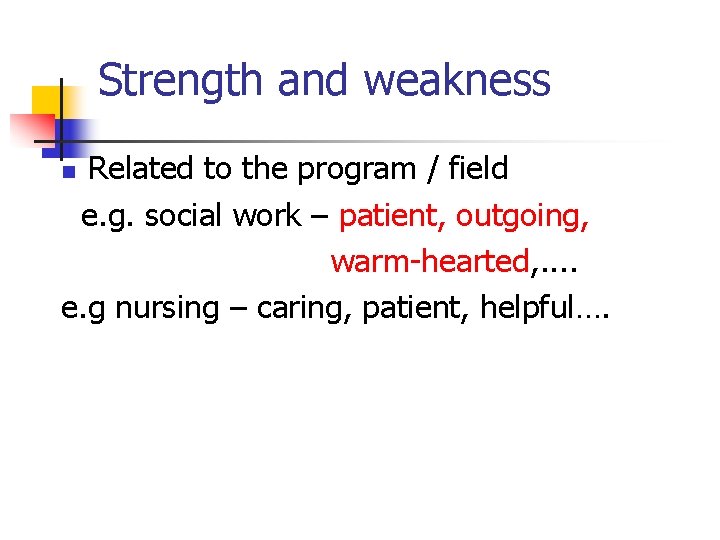 Strength and weakness

Related to the program / field

e.g. social work – patient, outgoing, warm-hearted,....

e.g nursing – caring, patient, helpful….